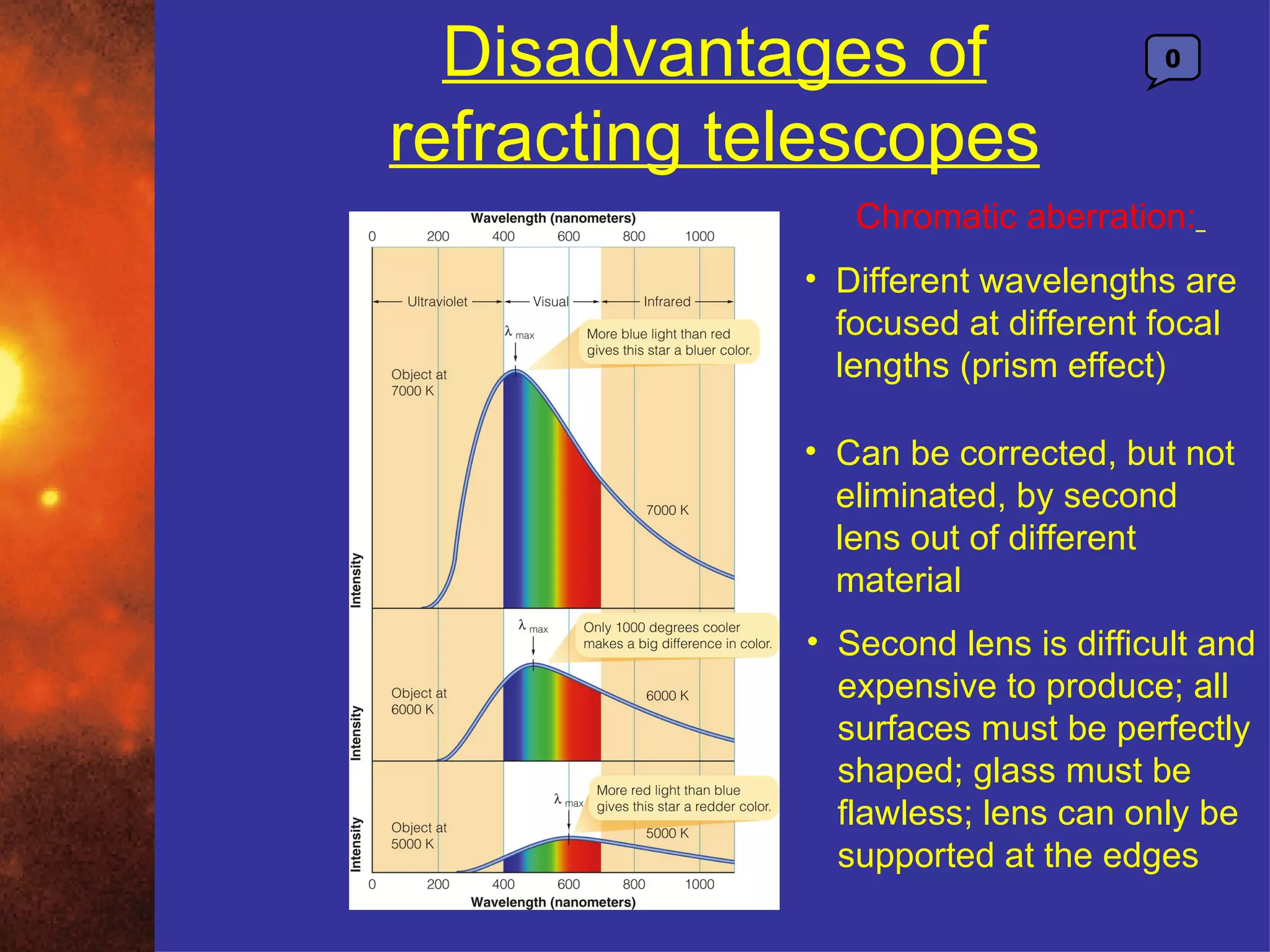 Disadvantages of refracting telescopes

0

Wavelength (nanometers)

0 200 400 600 800 1000

Ultraviolet Visual Infrared

$\lambda_{max}$

More blue light than red gives this star a bluer color.

Object at 7000 K

7000 K

Intensity

$\lambda_{max}$

Only 1000 degrees cooler makes a big difference in color.

Object at 6000 K

6000 K

Intensity

$\lambda_{max}$

More red light than blue gives this star a redder color.

Object at 5000 K

5000 K

Intensity

0 200 400 600 800 1000

Wavelength (nanometers)

Chromatic aberration:

• Different wavelengths are focused at different focal lengths (prism effect)

• Can be corrected, but not eliminated, by second lens out of different material

• Second lens is difficult and expensive to produce; all surfaces must be perfectly shaped; glass must be flawless; lens can only be supported at the edges